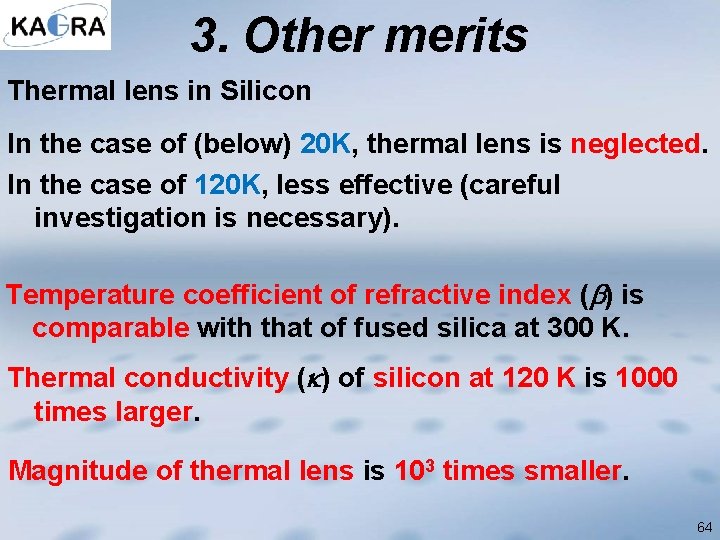 KAGRA

3. Other merits

Thermal lens in Silicon

In the case of (below) 20K, thermal lens is neglected.

In the case of 120K, less effective (careful investigation is necessary).

Temperature coefficient of refractive index ($\beta$) is comparable with that of fused silica at 300 K.

Thermal conductivity ($\kappa$) of silicon at 120 K is 1000 times larger.

Magnitude of thermal lens is $10^3$ times smaller.

64